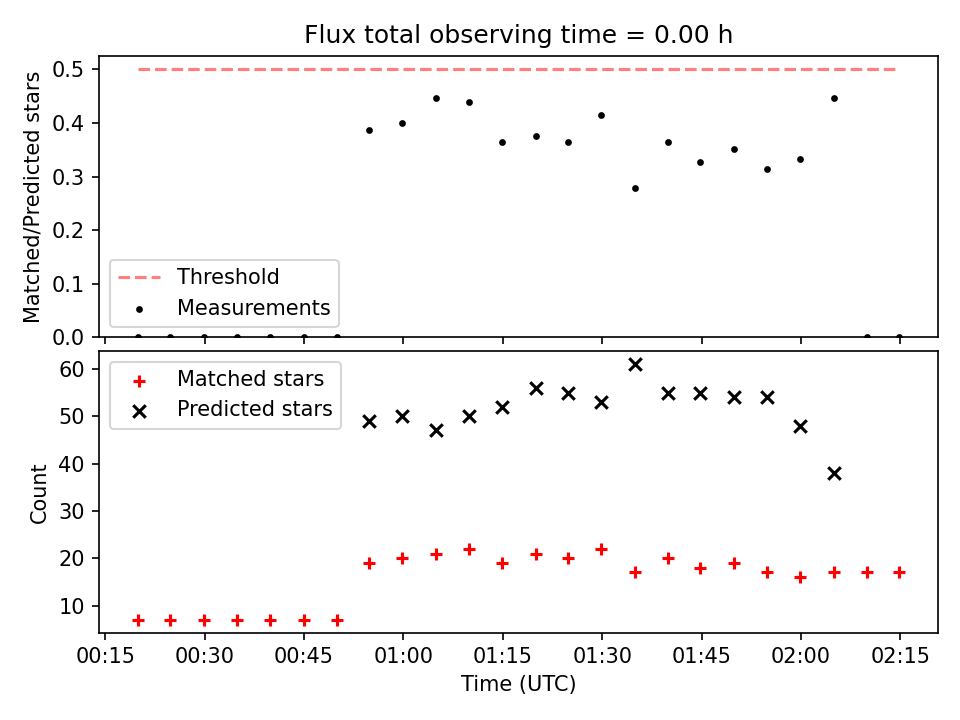 Flux total observing time = 0.00 h

Matched/Predicted stars

0.5
0.4
0.3
0.2
0.1
0.0

Threshold
Measurements

Count

60
50
40
30
20
10

Matched stars
Predicted stars

00:15 00:30 00:45 01:00 01:15 01:30 01:45 02:00 02:15

Time (UTC)